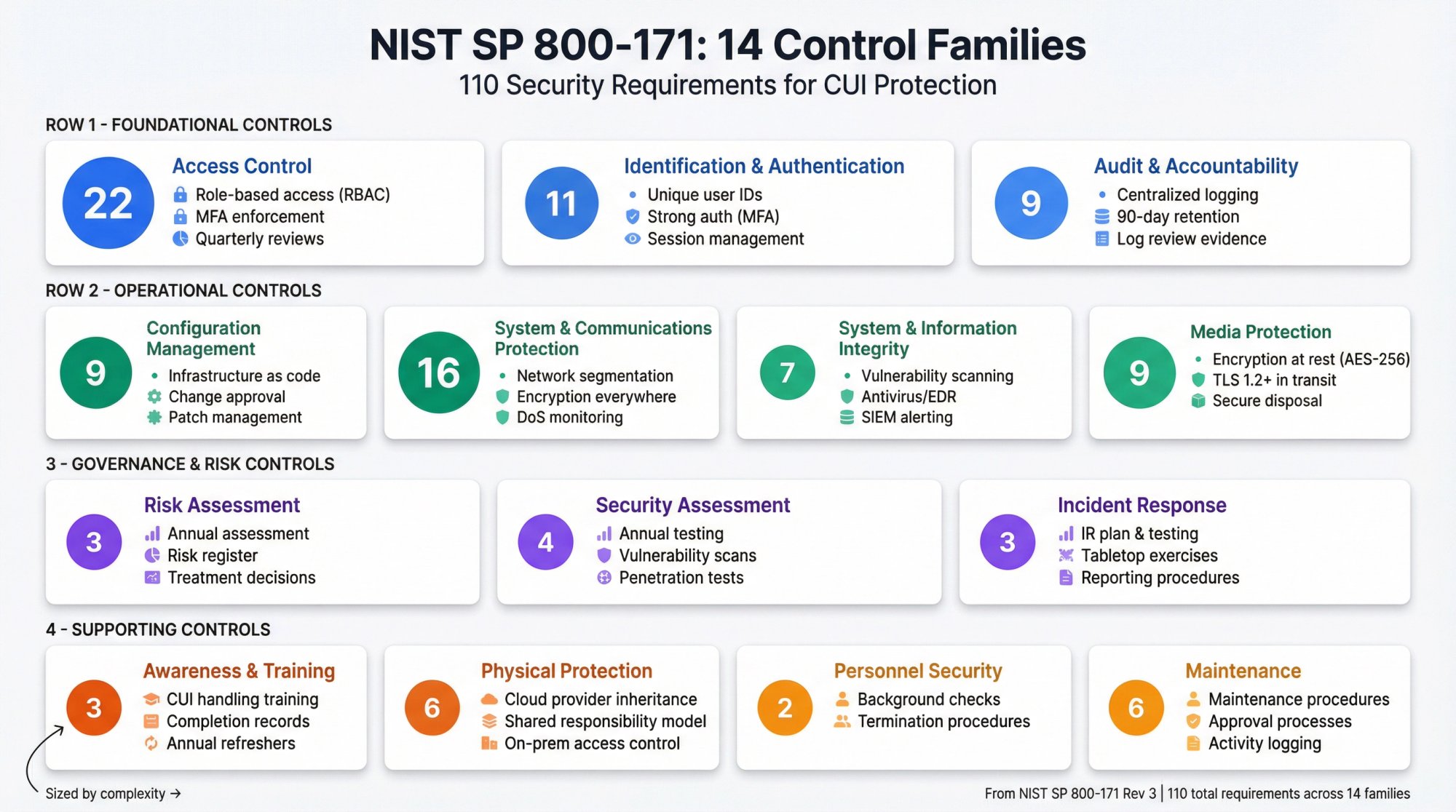 NIST SP 800-171: 14 Control Families
110 Security Requirements for CUI Protection

ROW 1 - FOUNDATIONAL CONTROLS

22
Access Control
Role-based access (RBAC)
MFA enforcement
Quarterly reviews

11
Identification & Authentication
Unique user IDs
Strong auth (MFA)
Session management

9
Audit & Accountability
Centralized logging
90-day retention
Log review evidence

ROW 2 - OPERATIONAL CONTROLS

9
Configuration Management
Infrastructure as code
Change approval
Patch management

16
System & Communications Protection
Network segmentation
Encryption everywhere
DoS monitoring

7
System & Information Integrity
Vulnerability scanning
Antivirus/EDR
SIEM alerting

9
Media Protection
Encryption at rest (AES-256)
TLS 1.2+ in transit
Secure disposal

3 - GOVERNANCE & RISK CONTROLS

3
Risk Assessment
Annual assessment
Risk register
Treatment decisions

4
Security Assessment
Annual testing
Vulnerability scans
Penetration tests

3
Incident Response
IR plan & testing
Tabletop exercises
Reporting procedures

4 - SUPPORTING CONTROLS

3
Awareness & Training
CUI handling training
Completion records
Annual refreshers

6
Physical Protection
Cloud provider inheritance
Shared responsibility model
On-prem access control

2
Personnel Security
Background checks
Termination procedures

6
Maintenance
Maintenance procedures
Approval processes
Activity logging

Sized by complexity →

From NIST SP 800-171 Rev 3 | 110 total requirements across 14 families